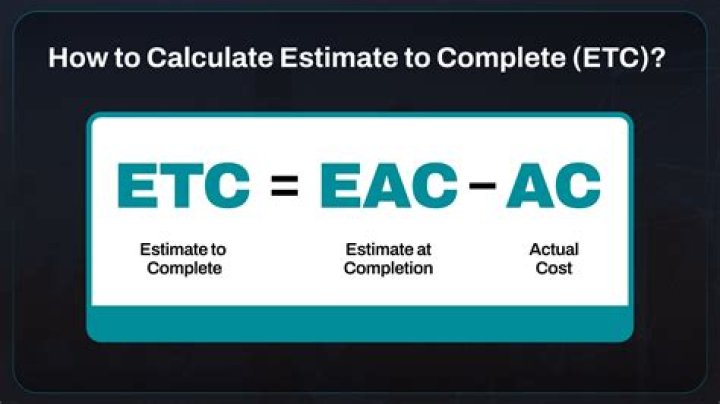 How to Calculate Estimate to Complete (ETC)?

$ETC = EAC - AC$

Estimate to Complete

Estimate at Completion

Actual Cost